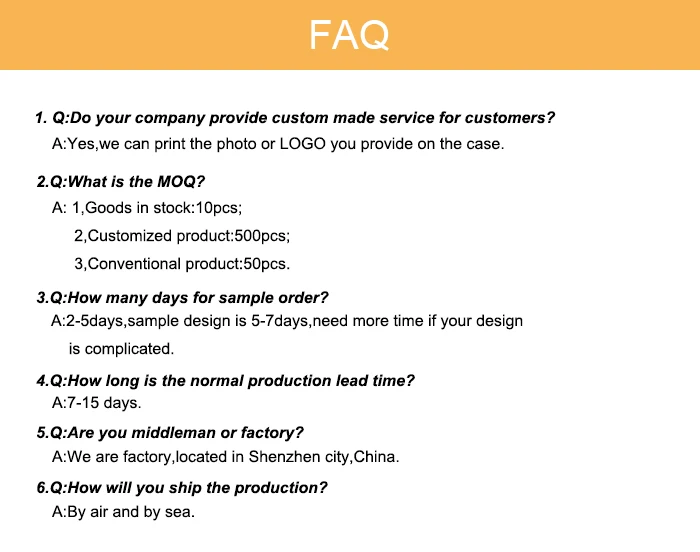 FAQ

1. Q:Do your company provide custom made service for customers?
A:Yes,we can print the photo or LOGO you provide on the case.

2.Q:What is the MOQ?
A: 1,Goods in stock:10pcs;
2,Customized product:500pcs;
3,Conventional product:50pcs.

3.Q:How many days for sample order?
A:2-5days,sample design is 5-7days,need more time if your design is complicated.

4.Q:How long is the normal production lead time?
A:7-15 days.

5.Q:Are you middleman or factory?
A:We are factory,located in Shenzhen city,China.

6.Q:How will you ship the production?
A:By air and by sea.